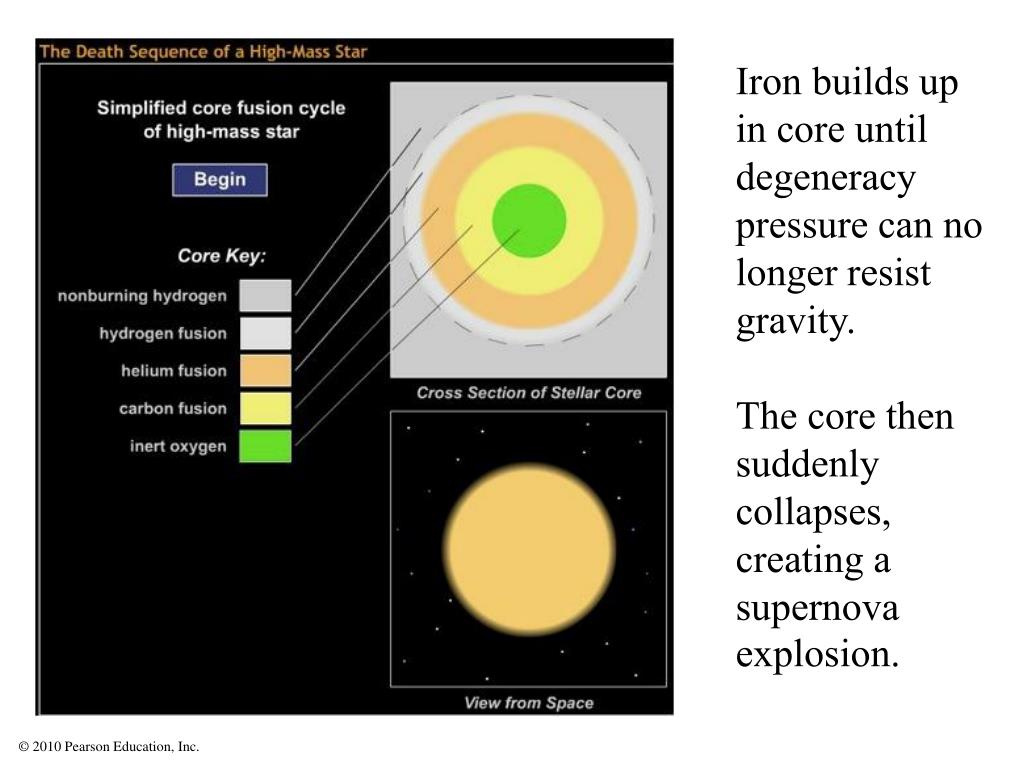 The Death Sequence of a High-Mass Star

Simplified core fusion cycle of high-mass star

Begin

Core Key:

nonburning hydrogen

hydrogen fusion

helium fusion

carbon fusion

inert oxygen

Cross Section of Stellar Core

View from Space

Iron builds up in core until degeneracy pressure can no longer resist gravity.

The core then suddenly collapses, creating a supernova explosion.

© 2010 Pearson Education, Inc.